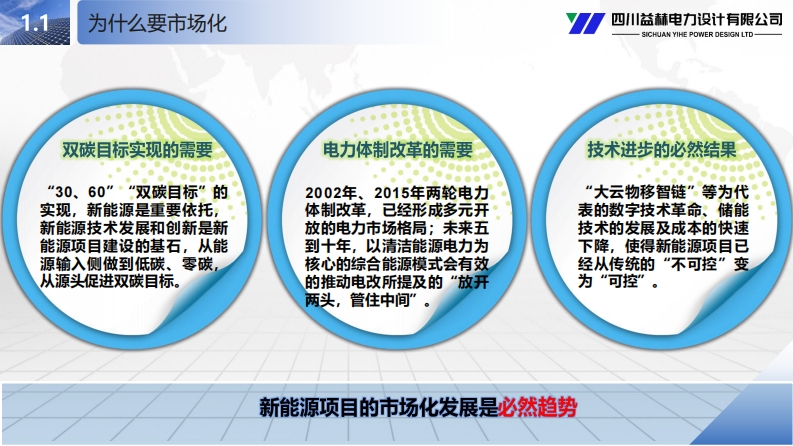 1.1

为什么要市场化

四川益赫电力设计有限公司
SICHUAN YIHE POWER DESIGN LTD

双碳目标实现的需要

“30、60”“双碳目标”的实现，新能源是重要依托，新能源技术发展和创新是新能源项目建设的基石，从能源输入侧做到低碳、零碳，从源头促进双碳目标。

电力体制改革的需要

2002年、2015年两轮电力体制改革，已经形成多元开放的电力市场格局；未来五到十年，以清洁能源电力为核心的综合能源模式会有效的推动电改所提及的“放开两头，管住中间”。

技术进步的必然结果

“大云物移智链”等为代表的数字技术革命、储能技术的发展及成本的快速下降，使得新能源项目已经从传统的“不可控”变为“可控”。

新能源项目的市场化发展是必然趋势